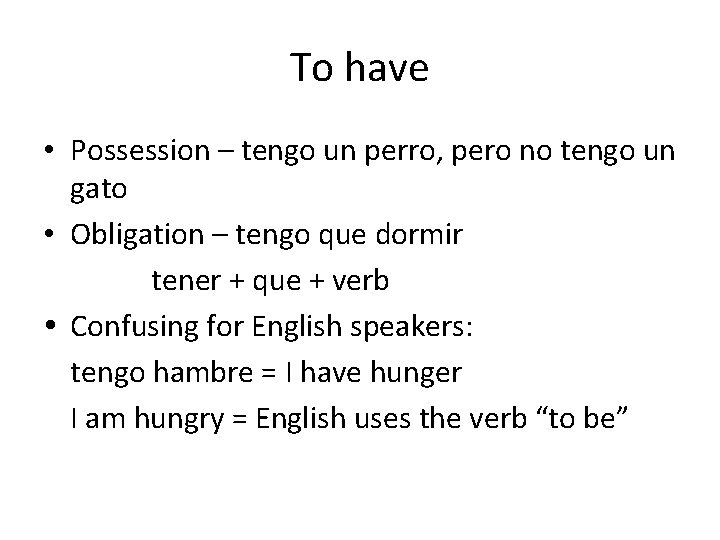 To have

• Possession – tengo un perro, pero no tengo un gato
• Obligation – tengo que dormir
tener + que + verb
• Confusing for English speakers:
tengo hambre = I have hunger
I am hungry = English uses the verb “to be”